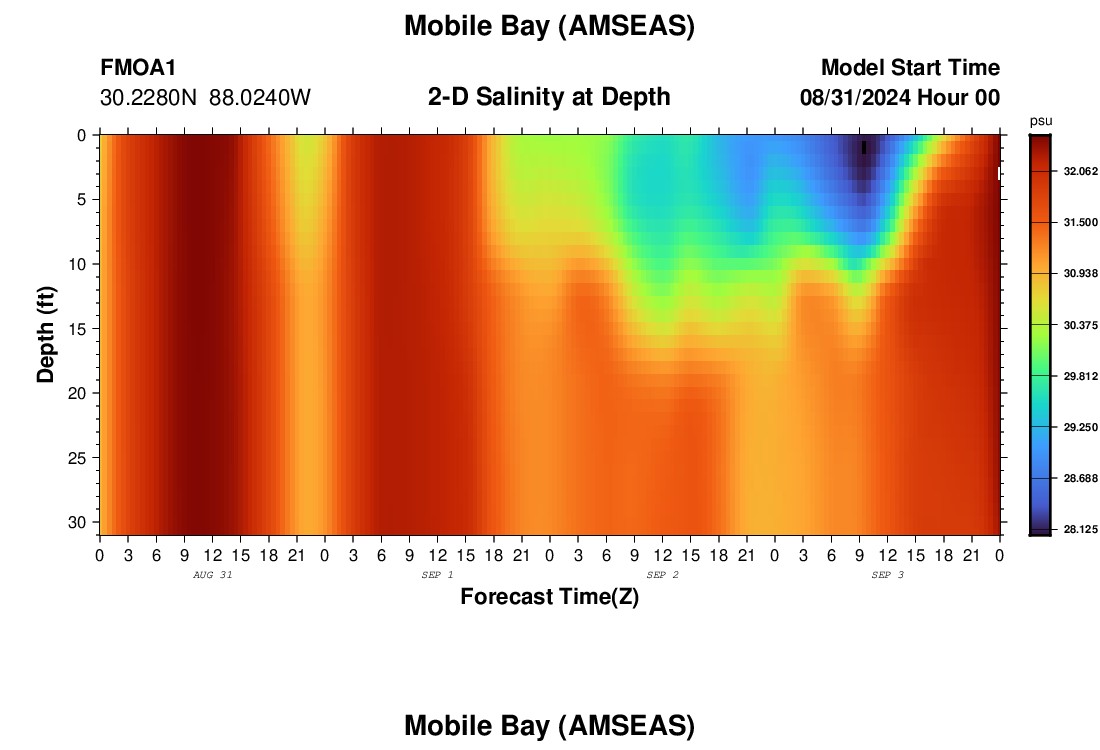 Mobile Bay (AMSEAS)

FMOA1
30.2280N 88.0240W

2-D Salinity at Depth

Model Start Time
08/31/2024 Hour 00

psu
32.062
31.500
30.938
30.375
29.812
29.250
28.688
28.125

Depth (ft)
0
5
10
15
20
25
30

0 3 6 9 12 15 18 21 0 3 6 9 12 15 18 21 0 3 6 9 12 15 18 21 0 3 6 9 12 15 18 21 0
AUG 31
SEP 1
SEP 2
SEP 3
Forecast Time(Z)

Mobile Bay (AMSEAS)